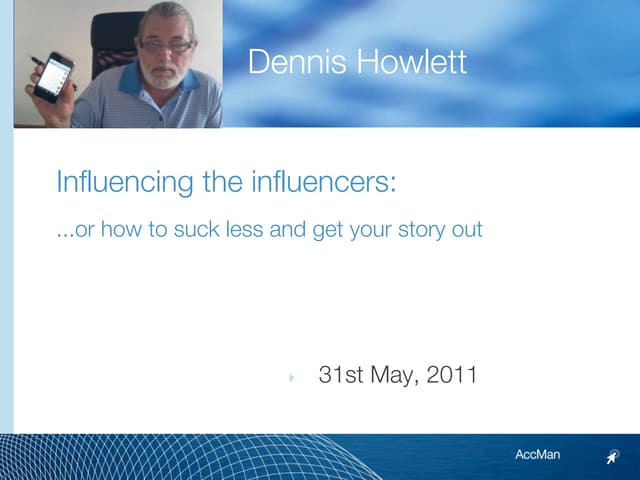 Dennis Howlett

Influencing the influencers:

...or how to suck less and get your story out

31st May, 2011

AccMan